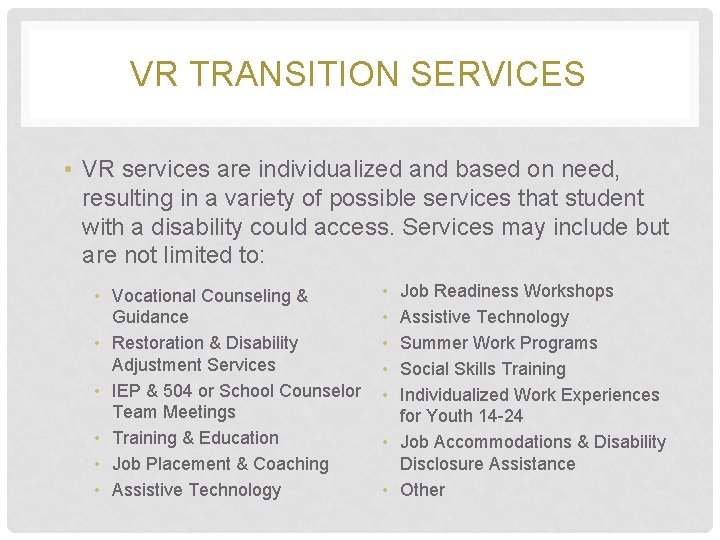 VR TRANSITION SERVICES

• VR services are individualized and based on need, resulting in a variety of possible services that student with a disability could access. Services may include but are not limited to:

• Vocational Counseling & Guidance
• Restoration & Disability Adjustment Services
• IEP & 504 or School Counselor Team Meetings
• Training & Education
• Job Placement & Coaching
• Assistive Technology

• Job Readiness Workshops
• Assistive Technology
• Summer Work Programs
• Social Skills Training
• Individualized Work Experiences for Youth 14-24
• Job Accommodations & Disability Disclosure Assistance
• Other